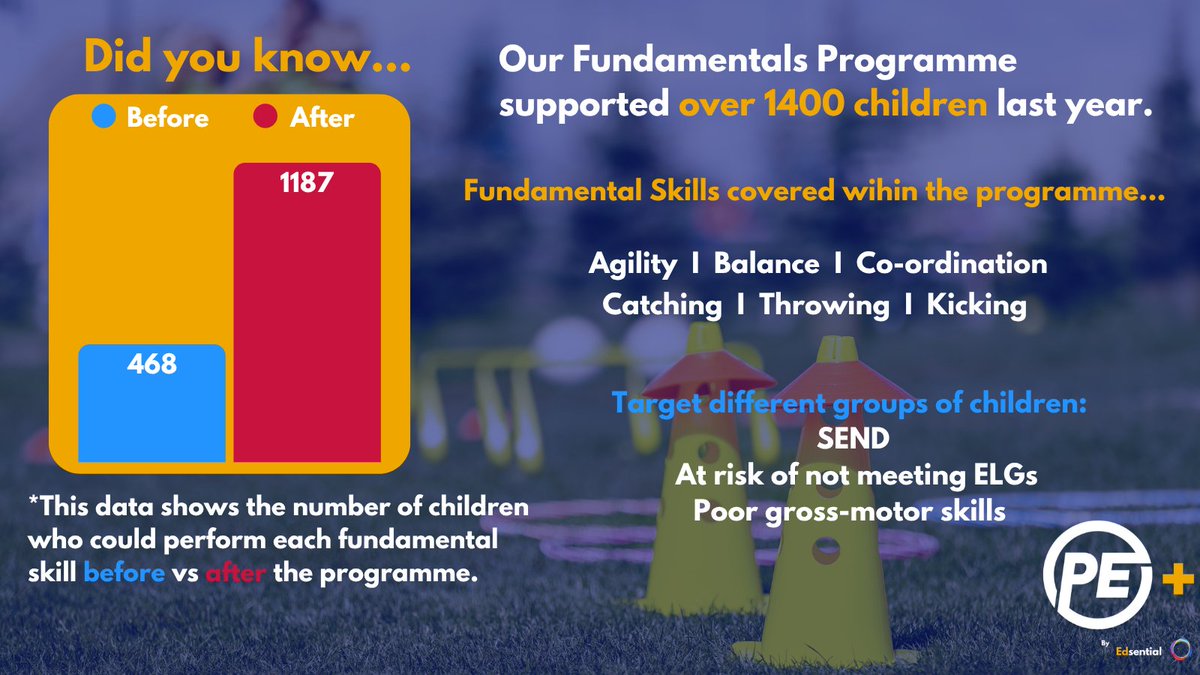 Did you know...

Before After

1187

468

*This data shows the number of children who could perform each fundamental skill before vs after the programme.

Our Fundamentals Programme supported over 1400 children last year.

Fundamental Skills covered wihin the programme...

Agility I Balance I Co-ordination
Catching I Throwing I Kicking

Target different groups of children:
SEND
At risk of not meeting ELGs
Poor gross-motor skills

PE+

By Edsential